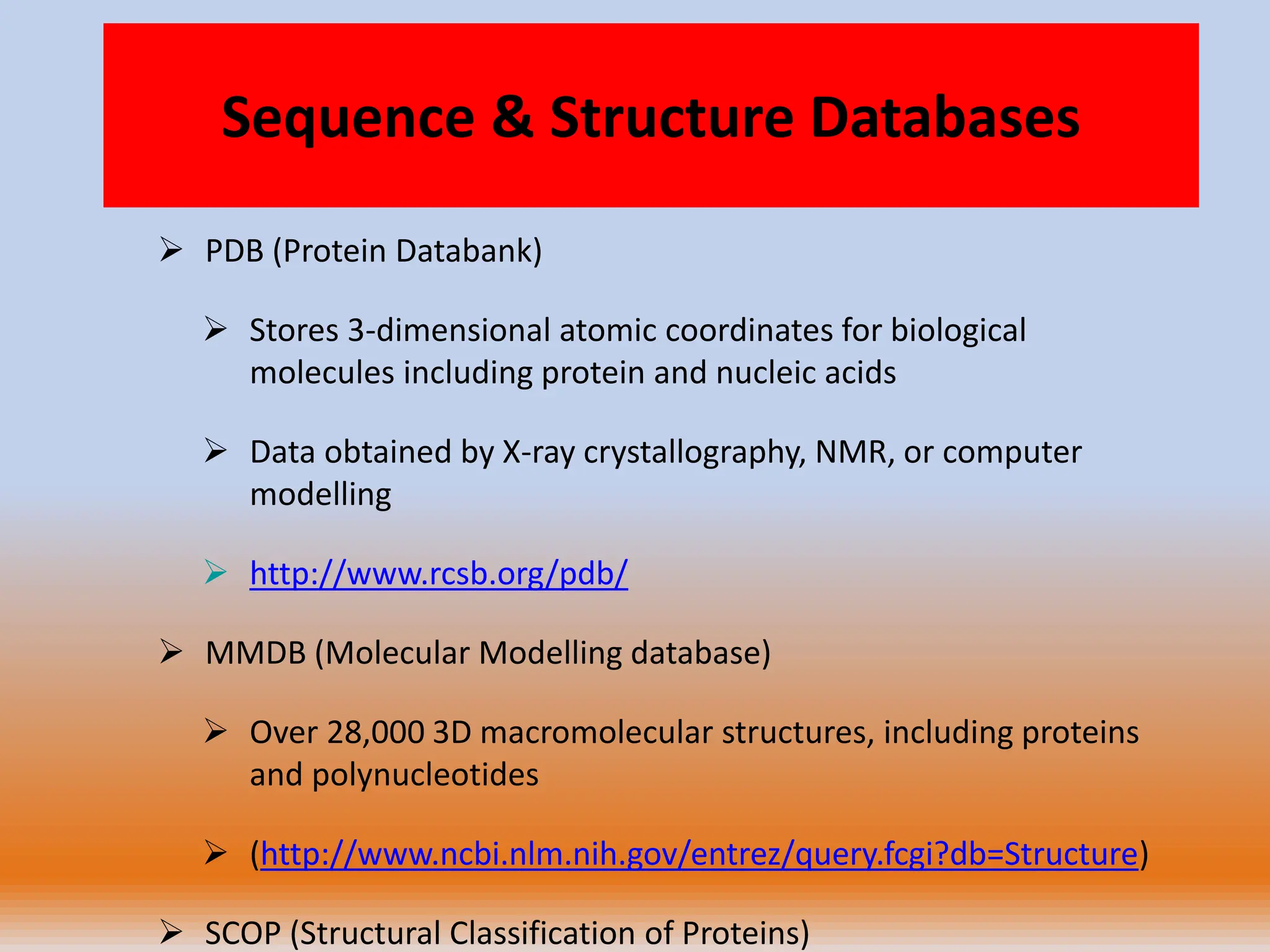 Sequence & Structure Databases

➢ PDB (Protein Databank)

➢ Stores 3-dimensional atomic coordinates for biological molecules including protein and nucleic acids

➢ Data obtained by X-ray crystallography, NMR, or computer modelling

➢ http://www.rcsb.org/pdb/

➢ MMDB (Molecular Modelling database)

➢ Over 28,000 3D macromolecular structures, including proteins and polynucleotides

➢ (http://www.ncbi.nlm.nih.gov/entrez/query.fcgi?db=Structure)

➢ SCOP (Structural Classification of Proteins)